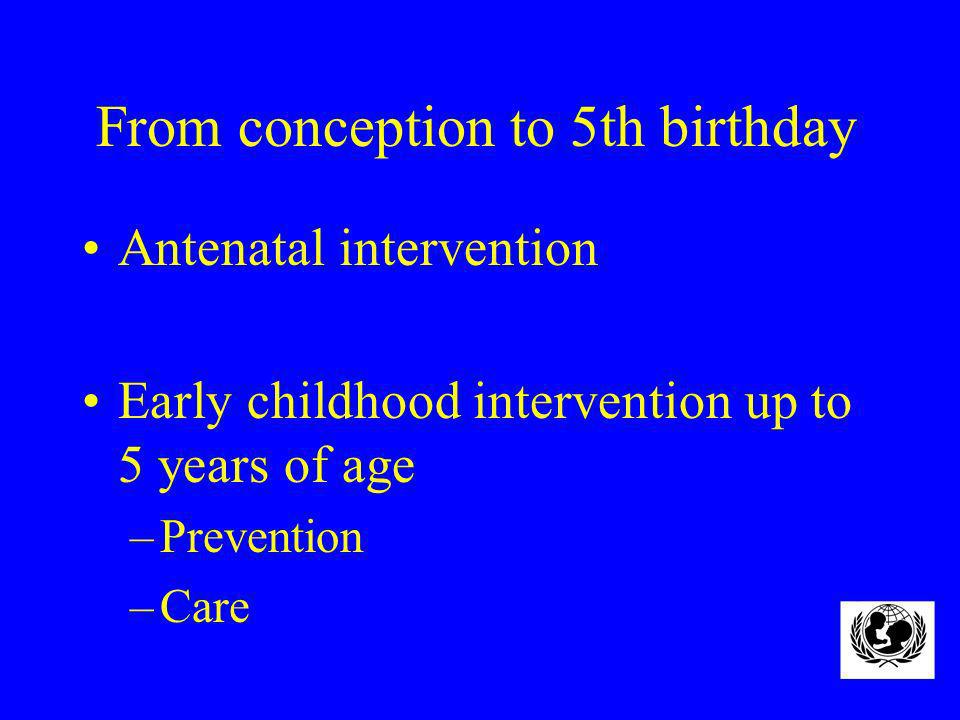 From conception to 5th birthday

• Antenatal intervention

• Early childhood intervention up to 5 years of age
– Prevention
– Care